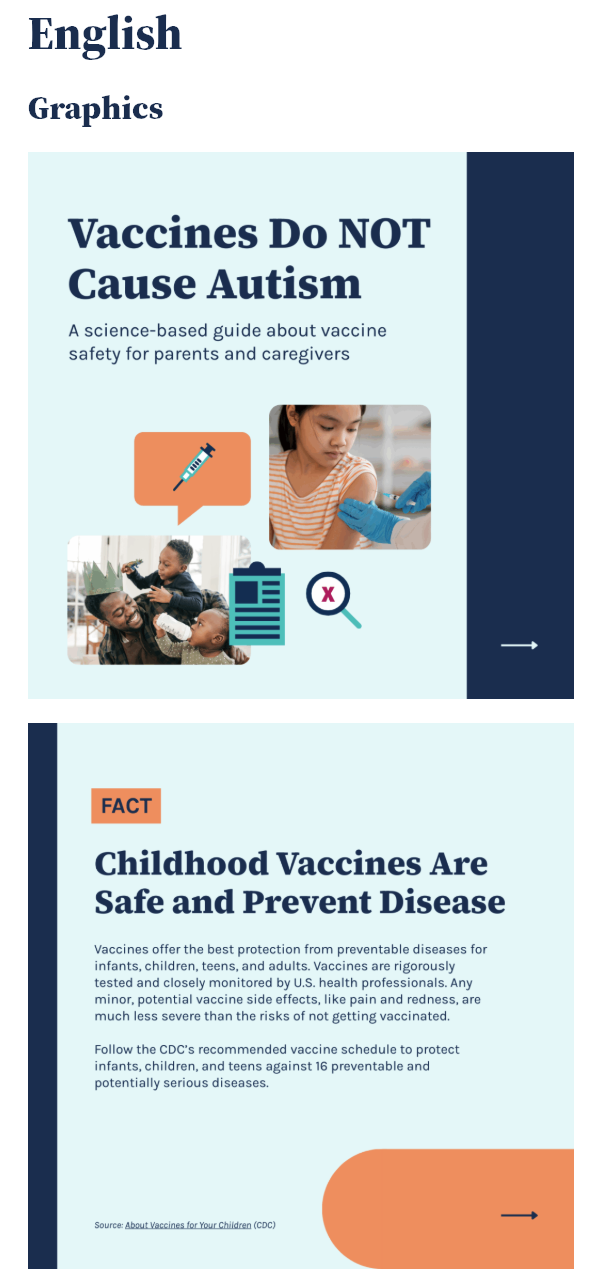 English

Graphics

Vaccines Do NOT Cause Autism

A science-based guide about vaccine safety for parents and caregivers

X

FACT

Childhood Vaccines Are Safe and Prevent Disease

Vaccines offer the best protection from preventable diseases for infants, children, teens, and adults. Vaccines are rigorously tested and closely monitored by U.S. health professionals. Any minor, potential vaccine side effects, like pain and redness, are much less severe than the risks of not getting vaccinated.

Follow the CDC's recommended vaccine schedule to protect infants, children, and teens against 16 preventable and potentially serious diseases.

Source: About Vaccines for Your Children (CDC)